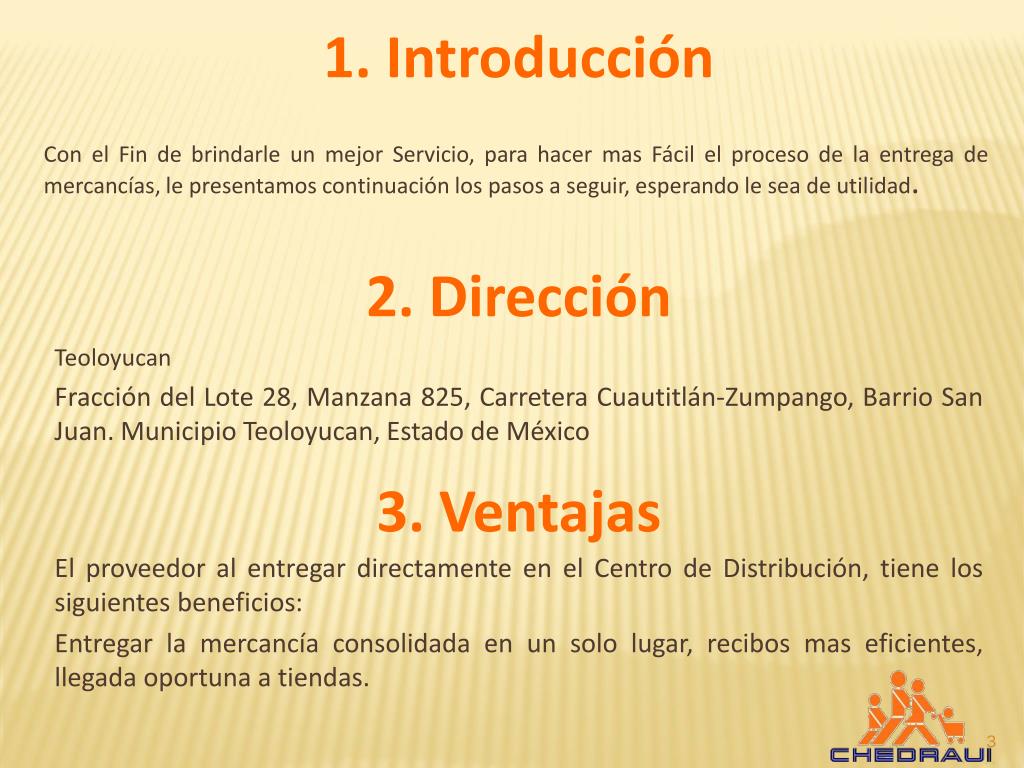 1. Introducción

Con el Fin de brindarle un mejor Servicio, para hacer mas Fácil el proceso de la entrega de mercancías, le presentamos continuación los pasos a seguir, esperando le sea de utilidad.

2. Dirección

Teoloyucan

Fracción del Lote 28, Manzana 825, Carretera Cuautitlán-Zumpango, Barrio San Juan. Municipio Teoloyucan, Estado de México

3. Ventajas

El proveedor al entregar directamente en el Centro de Distribución, tiene los siguientes beneficios:

Entregar la mercancía consolidada en un solo lugar, recibos mas eficientes, llegada oportuna a tiendas.

CHEDRAUI

3